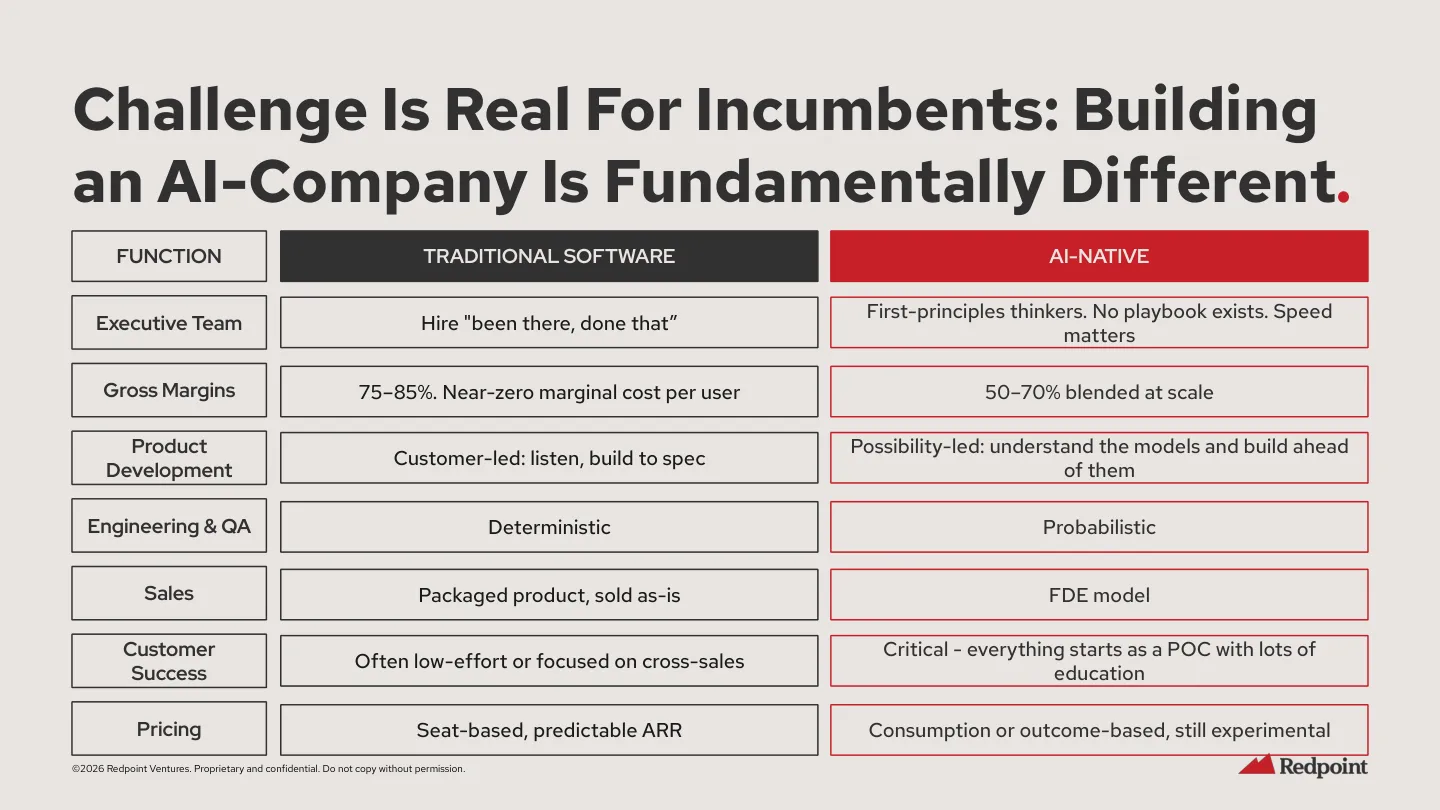 Challenge Is Real For Incumbents: Building an AI-Company Is Fundamentally Different.

| FUNCTION | TRADITIONAL SOFTWARE | AI-NATIVE |
|---|---|---|
| Executive Team | Hire "been there, done that” | First-principles thinkers. No playbook exists. Speed matters |
| Gross Margins | 75–85%. Near-zero marginal cost per user | 50–70% blended at scale |
| Product Development | Customer-led: listen, build to spec | Possibility-led: understand the models and build ahead of them |
| Engineering & QA | Deterministic | Probabilistic |
| Sales | Packaged product, sold as-is | FDE model |
| Customer Success | Often low-effort or focused on cross-sales | Critical - everything starts as a POC with lots of education |
| Pricing | Seat-based, predictable ARR | Consumption or outcome-based, still experimental |

©2026 Redpoint Ventures. Proprietary and confidential. Do not copy without permission.

Redpoint